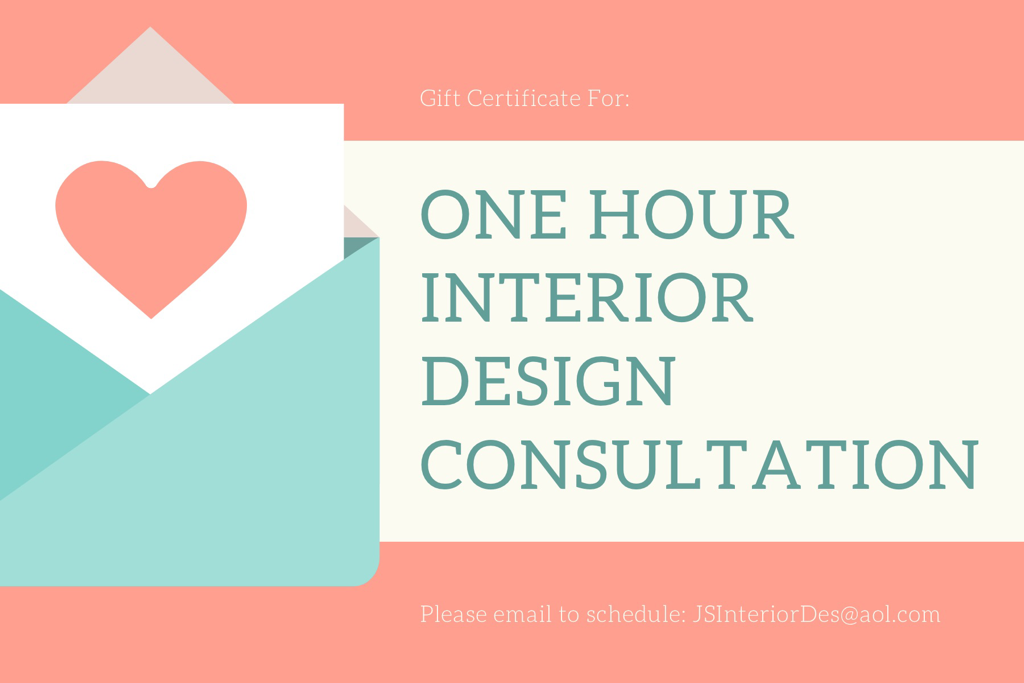 Gift Certificate For:

ONE HOUR
INTERIOR
DESIGN
CONSULTATION

Please email to schedule: JSInteriorDes@aol.com